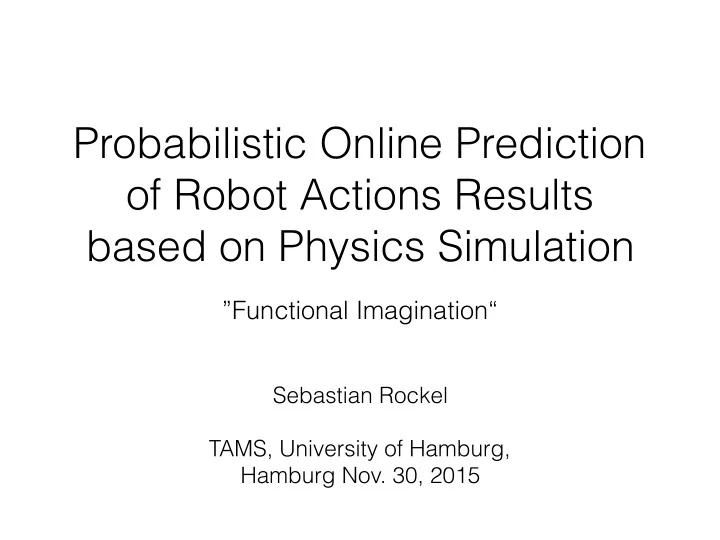 Probabilistic Online Prediction of Robot Actions Results based on Physics Simulation

”Functional Imagination“

Sebastian Rockel

TAMS, University of Hamburg, Hamburg Nov. 30, 2015